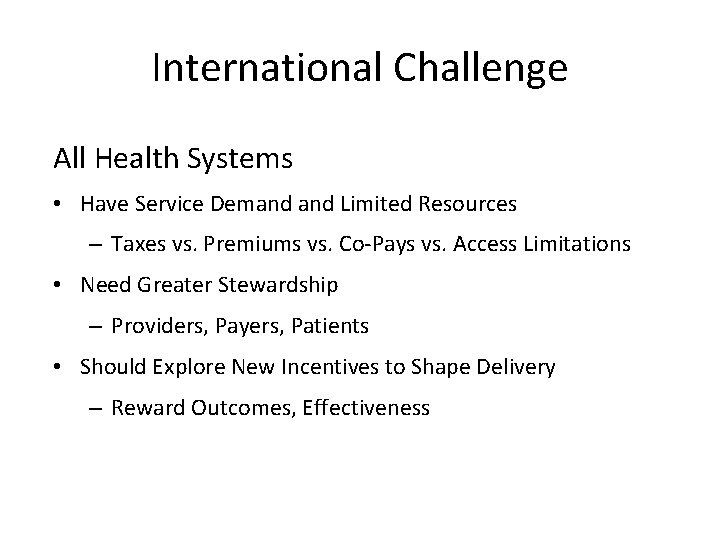 International Challenge

All Health Systems

• Have Service Demand and Limited Resources
 – Taxes vs. Premiums vs. Co-Pays vs. Access Limitations
• Need Greater Stewardship
 – Providers, Payers, Patients
• Should Explore New Incentives to Shape Delivery
 – Reward Outcomes, Effectiveness